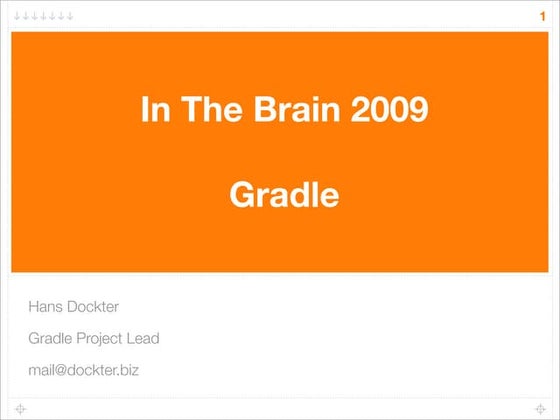 1

In The Brain 2009

Gradle

Hans Dockter

Gradle Project Lead

mail@dockter.biz